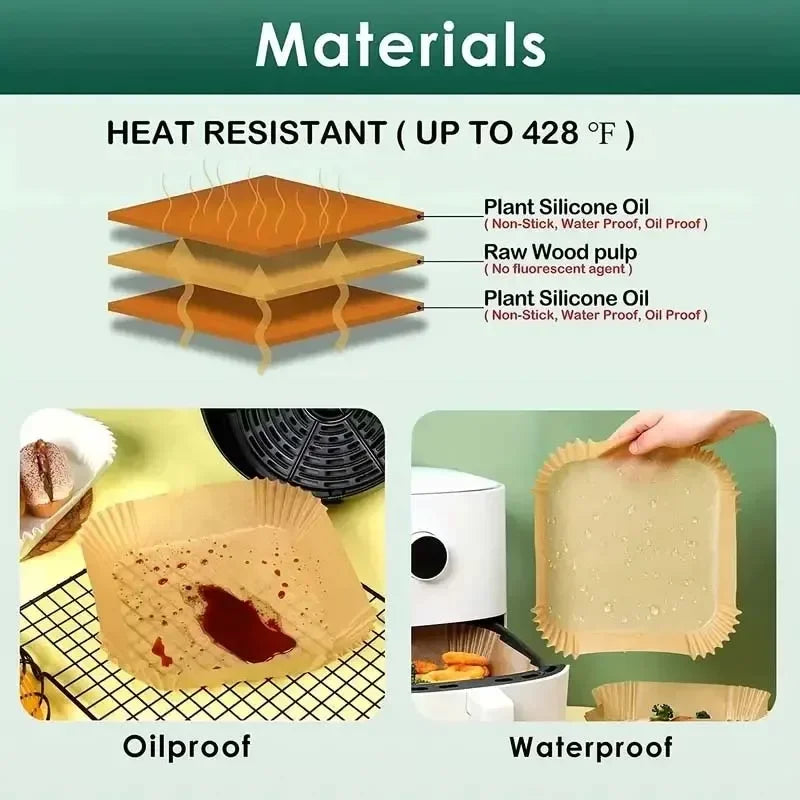 Materials

HEAT RESISTANT ( UP TO 428 ℉ )

Plant Silicone Oil
( Non-Stick, Water Proof, Oil Proof )

Raw Wood pulp
( No fluorescent agent )

Plant Silicone Oil
( Non-Stick, Water Proof, Oil Proof )

Oilproof

Waterproof